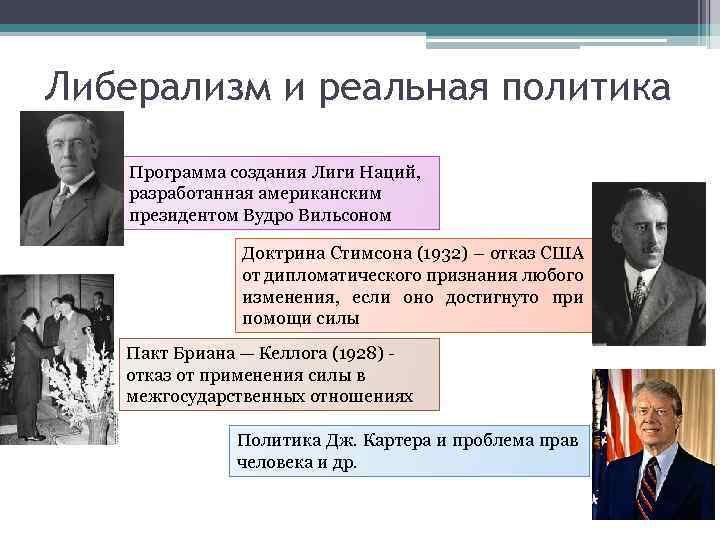 Либерализм и реальная политика

Программа создания Лиги Наций, разработанная американским президентом Вудро Вильсоном

Доктрина Стимсона (1932) – отказ США от дипломатического признания любого изменения, если оно достигнуто при помощи силы

Пакт Бриана — Келлога (1928) - отказ от применения силы в межгосударственных отношениях

Политика Дж. Картера и проблема прав человека и др.